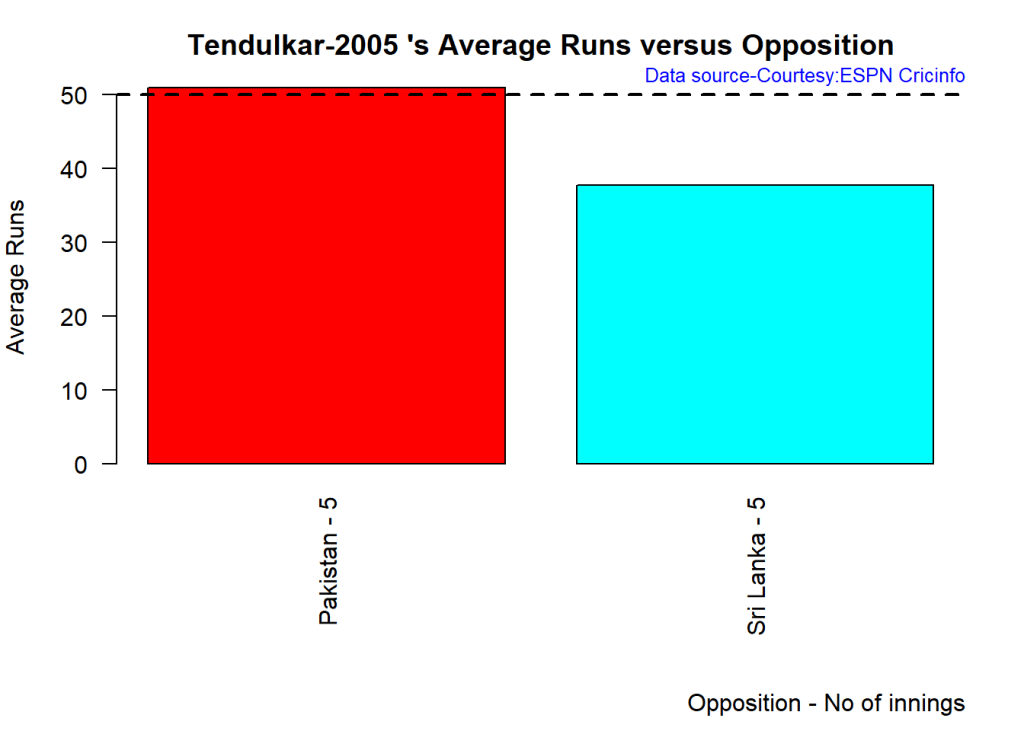 Tendulkar-2005 's Average Runs versus Opposition

Data source-Courtesy:ESPN Cricinfo

Average Runs

50
40
30
20
10
0

Pakistan - 5

Sri Lanka - 5

Opposition - No of innings